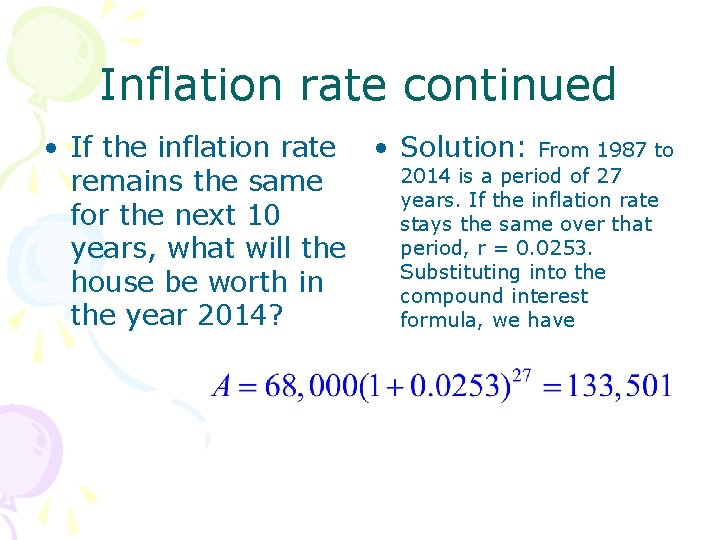 Inflation rate continued

• If the inflation rate remains the same for the next 10 years, what will the house be worth in the year 2014?

• Solution: From 1987 to 2014 is a period of 27 years. If the inflation rate stays the same over that period, r = 0.0253. Substituting into the compound interest formula, we have

$A = 68,000(1+0.0253)^{27} = 133,501$